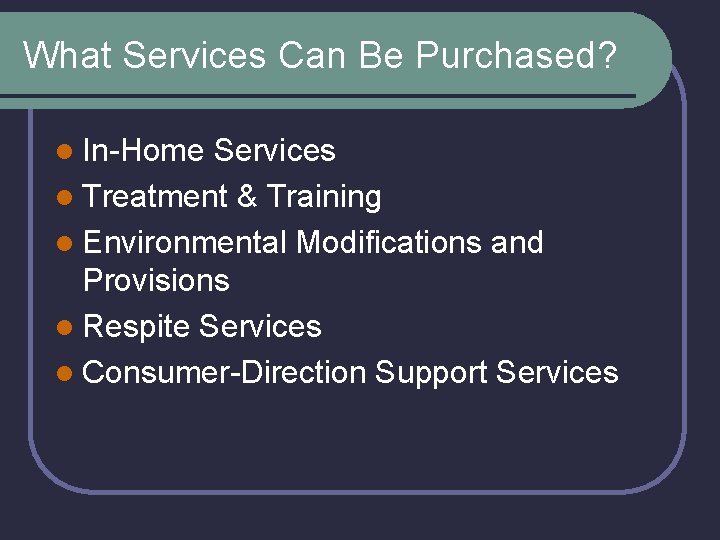 What Services Can Be Purchased?

- In-Home Services
- Treatment & Training
- Environmental Modifications and Provisions
- Respite Services
- Consumer-Direction Support Services